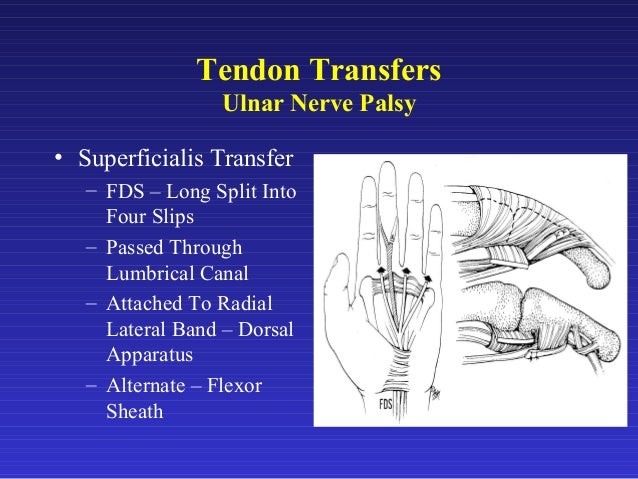 Tendon Transfers
Ulnar Nerve Palsy

• Superficialis Transfer
– FDS – Long Split Into Four Slips
– Passed Through Lumbrical Canal
– Attached To Radial Lateral Band – Dorsal Apparatus
– Alternate – Flexor Sheath

FDS